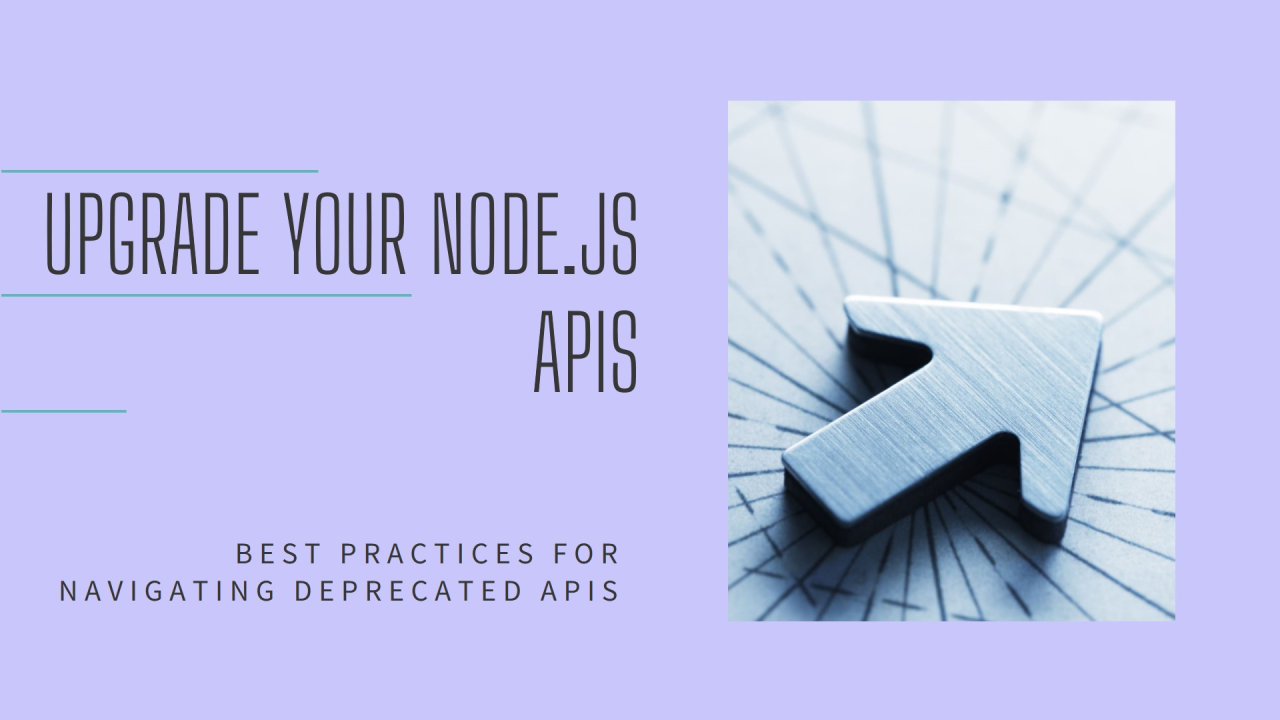 UPGRADE YOUR NODE.JS APIS

BEST PRACTICES FOR NAVIGATING DEPRECATED APIS